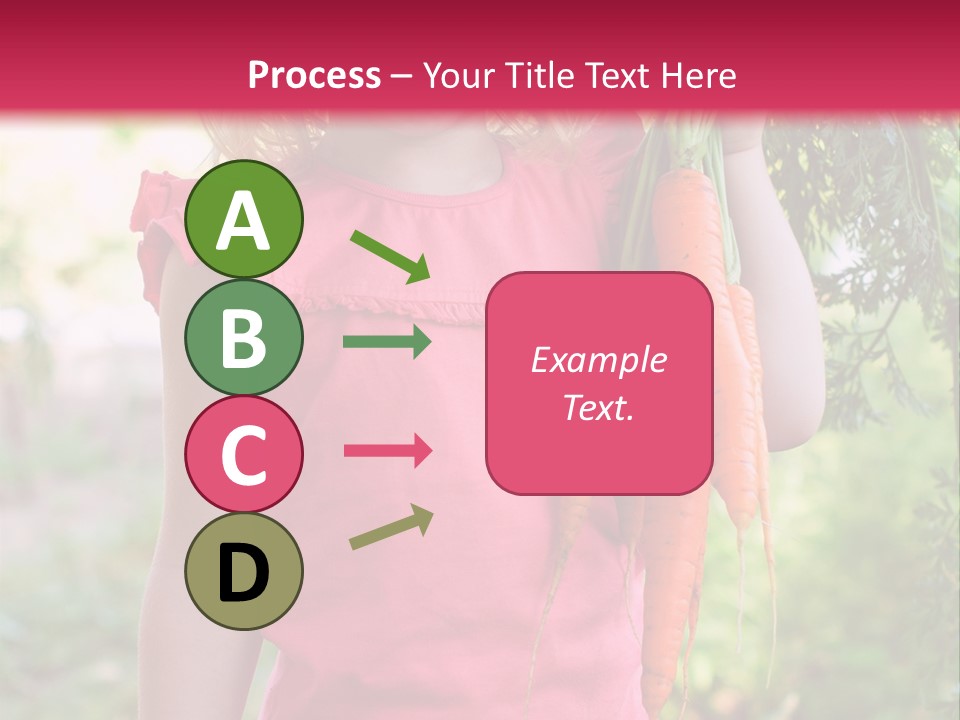 Process – Your Title Text Here

A

B

C

D

Example Text.